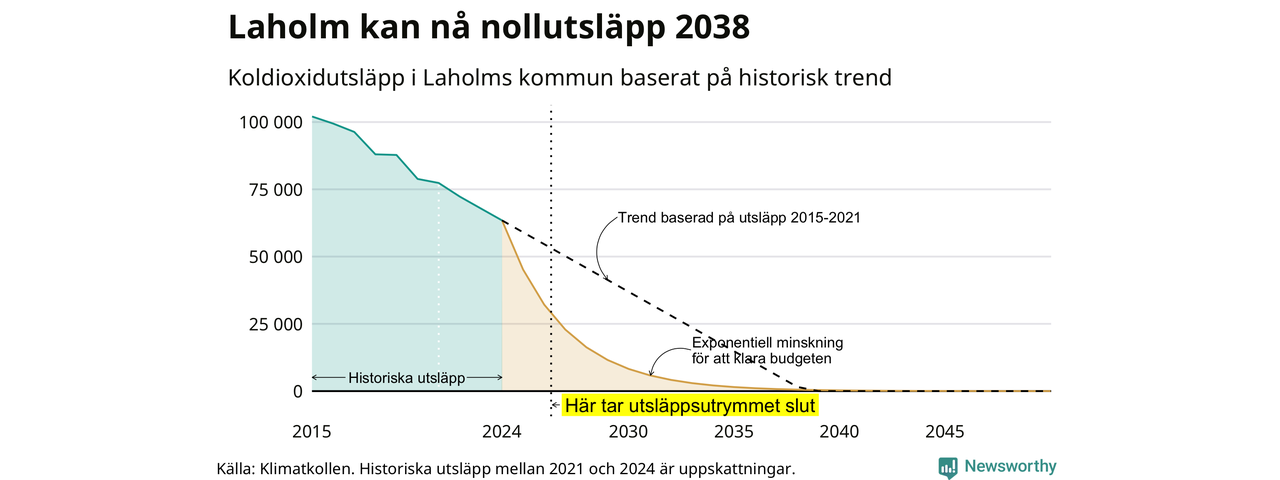 Laholm kan nå nollutsläpp 2038

Koldioxidutsläpp i Laholms kommun baserat på historisk trend

100 000
75 000
50 000
25 000
0

Trend baserad på utsläpp 2015-2021

Exponentiell minskning för att klara budgeten

Historiska utsläpp

Här tar utsläppsutrymmet slut

2015
2024
2030
2035
2040
2045

Källa: Klimatkollen. Historiska utsläpp mellan 2021 och 2024 är uppskattningar.

Newsworthy